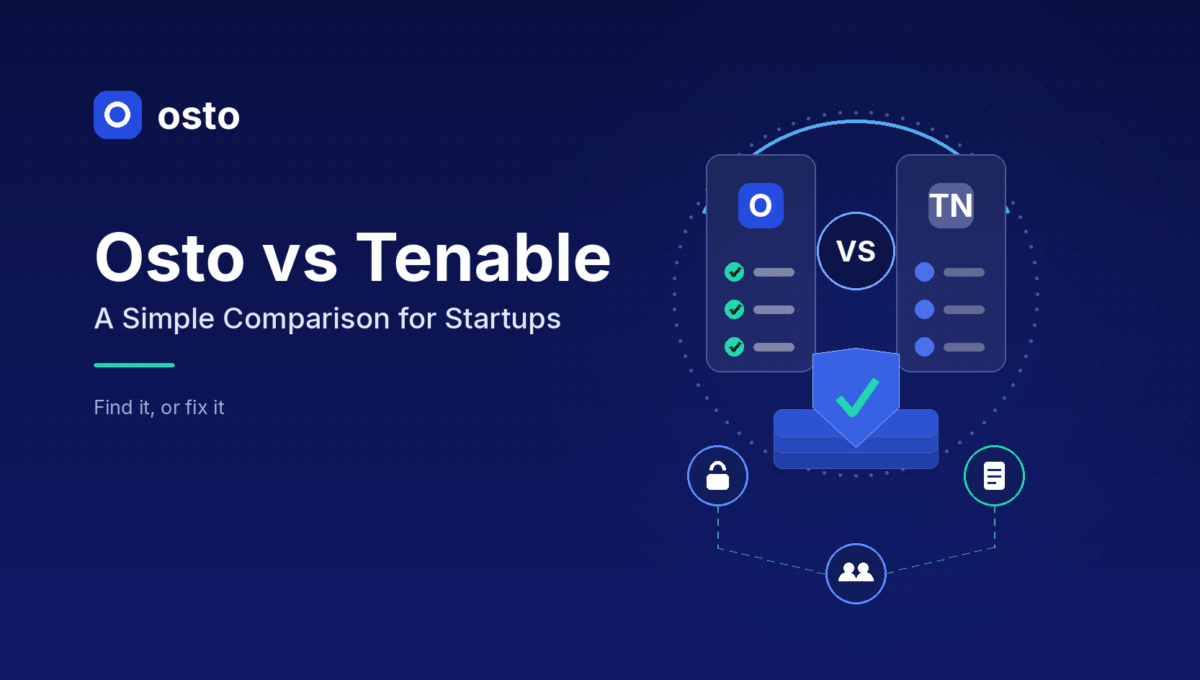 osto

Osto vs Tenable

A Simple Comparison for Startups

Find it, or fix it

O

VS

TN